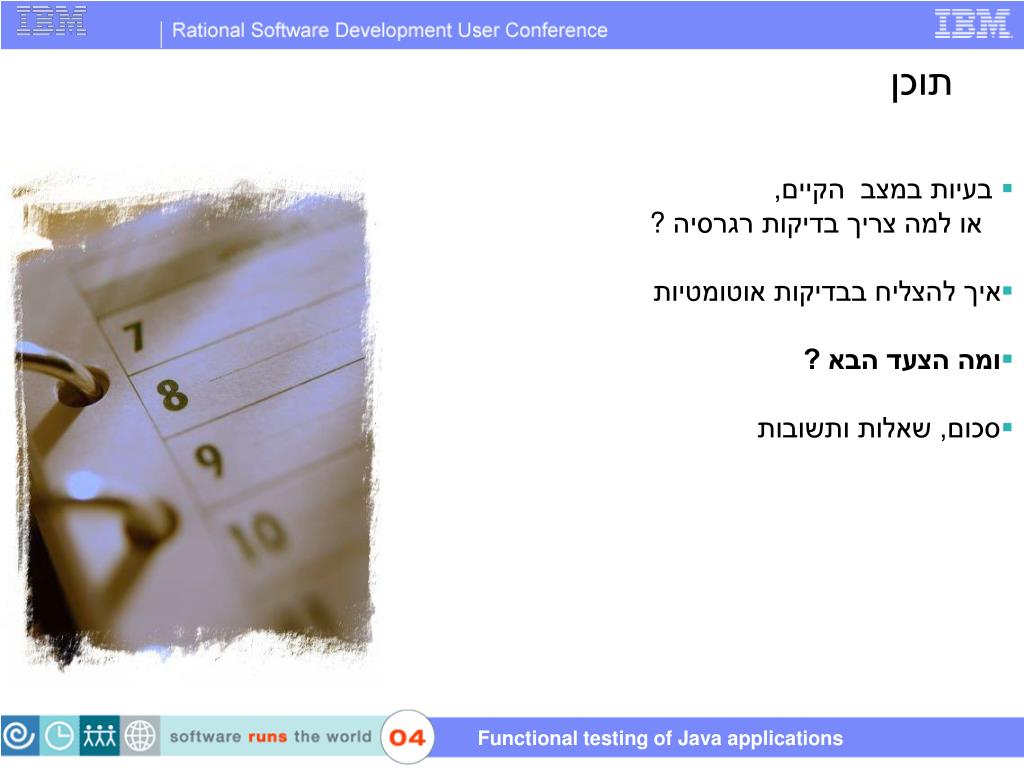 IBM Rational Software Development User Conference IBM

תוכן

▪ בעיות במצב הקיים, או למה צריך בדיקות רגרסיה ?

▪איך להצליח בבדיקות אוטומטיות

▪ומה הצעד הבא ?

▪סכום, שאלות ותשובות

7
8
9
10

software runs the world 04

Functional testing of Java applications